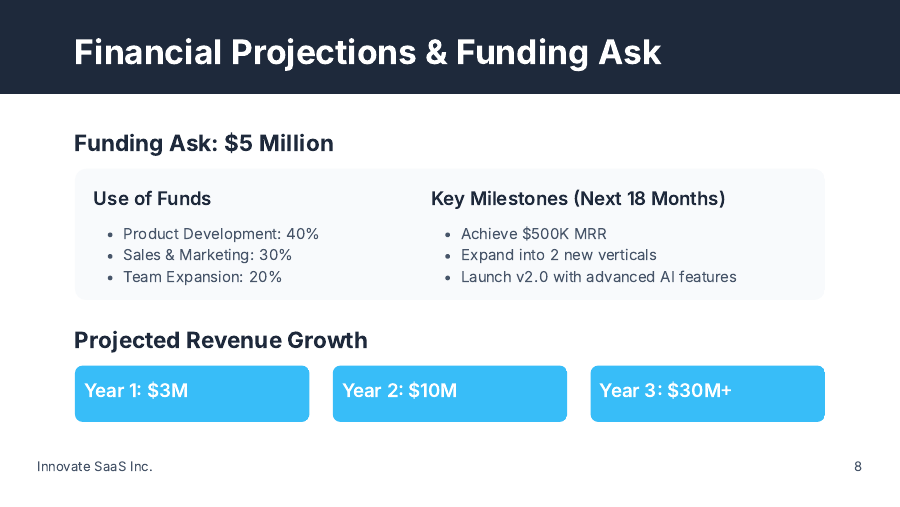 Financial Projections & Funding Ask

Funding Ask: \$5 Million

Use of Funds

- Product Development: 40%
- Sales & Marketing: 30%
- Team Expansion: 20%

Key Milestones (Next 18 Months)

- Achieve \$500K MRR
- Expand into 2 new verticals
- Launch v2.0 with advanced AI features

Projected Revenue Growth

Year 1: \$3M

Year 2: \$10M

Year 3: \$30M+

Innovate SaaS Inc.

8